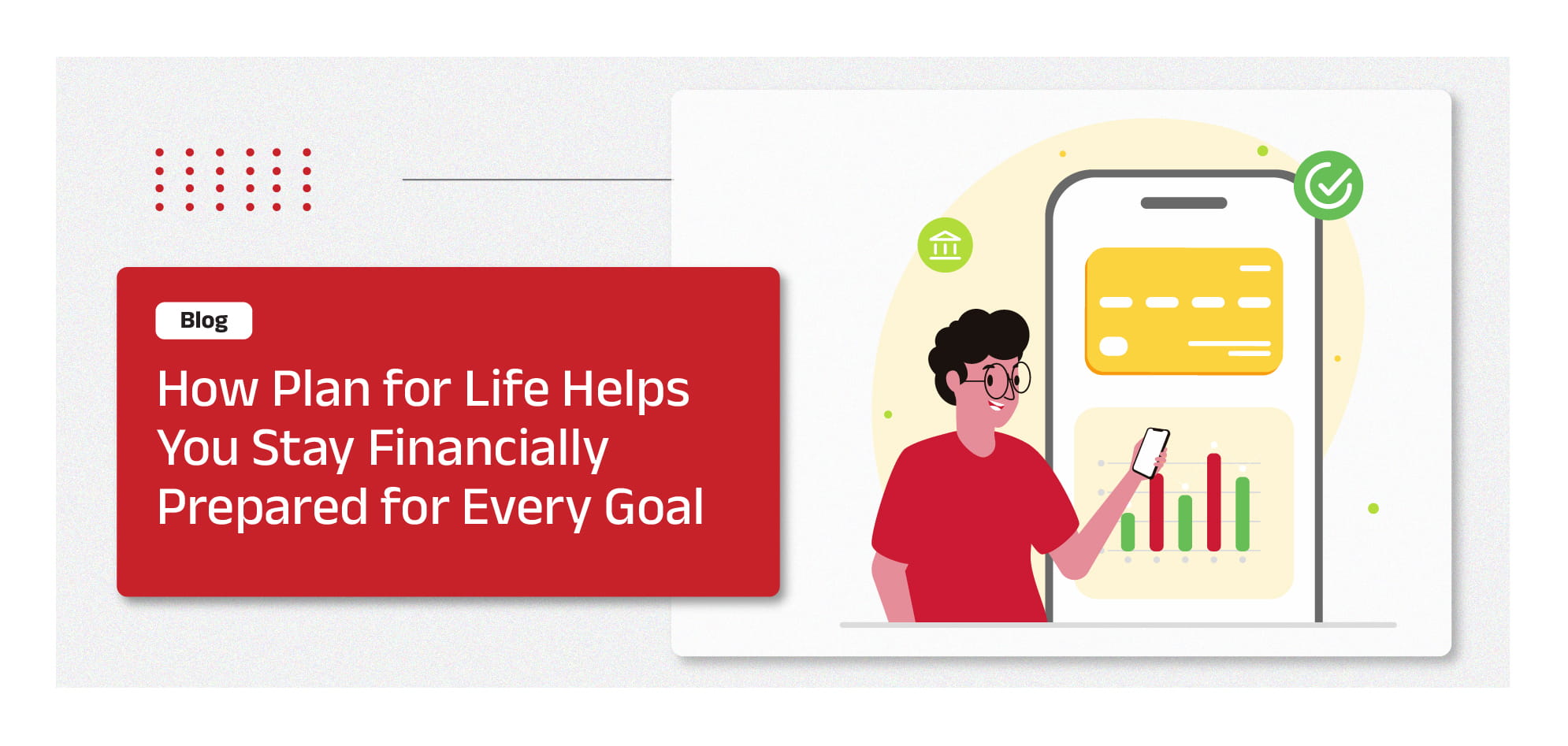 Blog

How Plan for Life Helps You Stay Financially Prepared for Every Goal